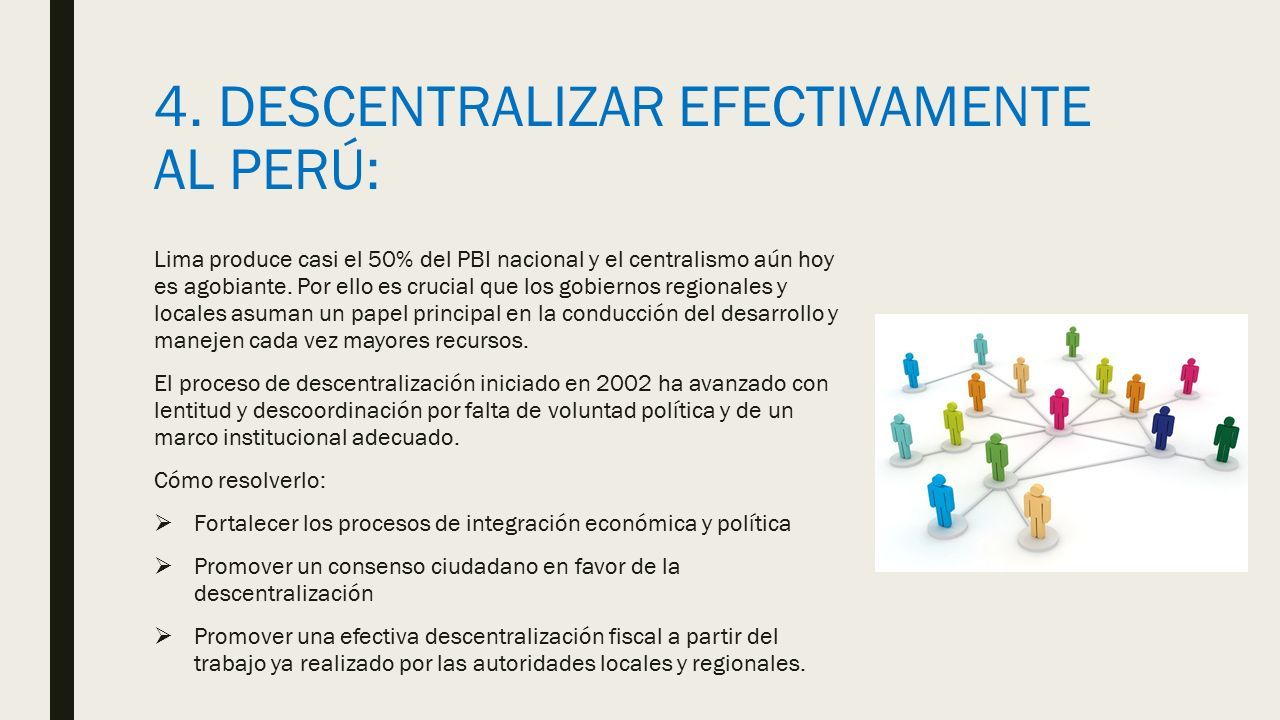 4. DESCENTRALIZAR EFECTIVAMENTE AL PERÚ:

Lima produce casi el 50% del PBI nacional y el centralismo aún hoy es agobiante. Por ello es crucial que los gobiernos regionales y locales asuman un papel principal en la conducción del desarrollo y manejen cada vez mayores recursos.

El proceso de descentralización iniciado en 2002 ha avanzado con lentitud y descoordinación por falta de voluntad política y de un marco institucional adecuado.

Cómo resolverlo:

➢ Fortalecer los procesos de integración económica y política

➢ Promover un consenso ciudadano en favor de la descentralización

➢ Promover una efectiva descentralización fiscal a partir del trabajo ya realizado por las autoridades locales y regionales.